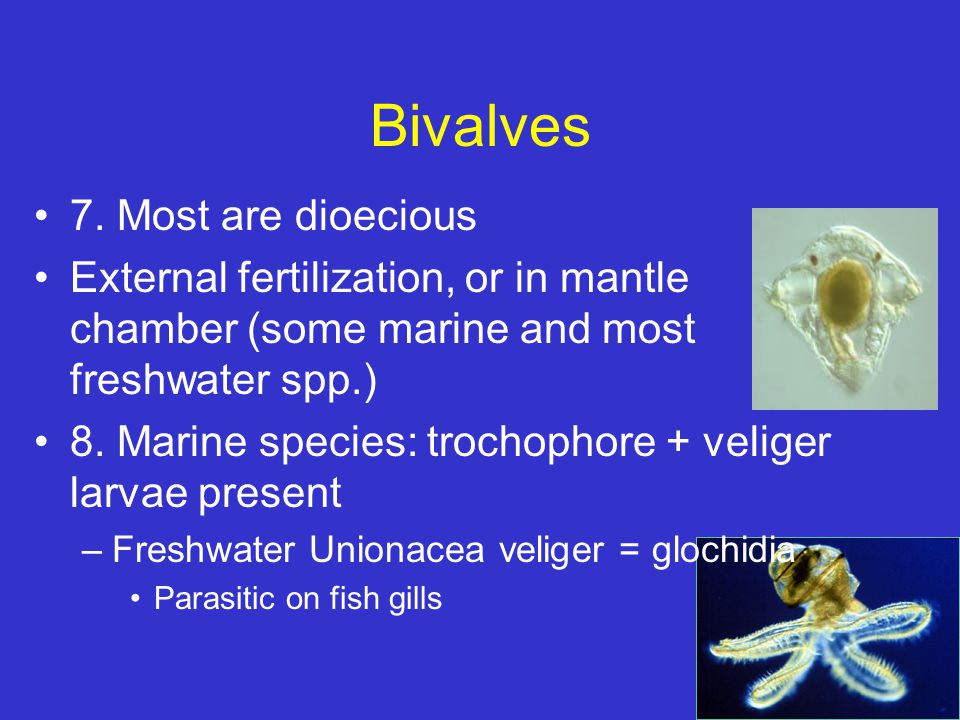 Bivalves

• 7. Most are dioecious
• External fertilization, or in mantle chamber (some marine and most freshwater spp.)
• 8. Marine species: trochophore + veliger larvae present
– Freshwater Unionacea veliger = glochidia
• Parasitic on fish gills